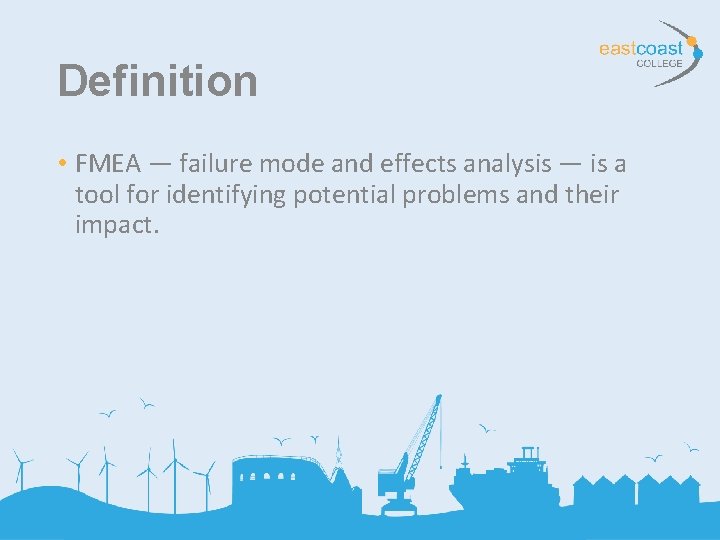 eastcoast
COLLEGE

Definition

• FMEA — failure mode and effects analysis — is a tool for identifying potential problems and their impact.